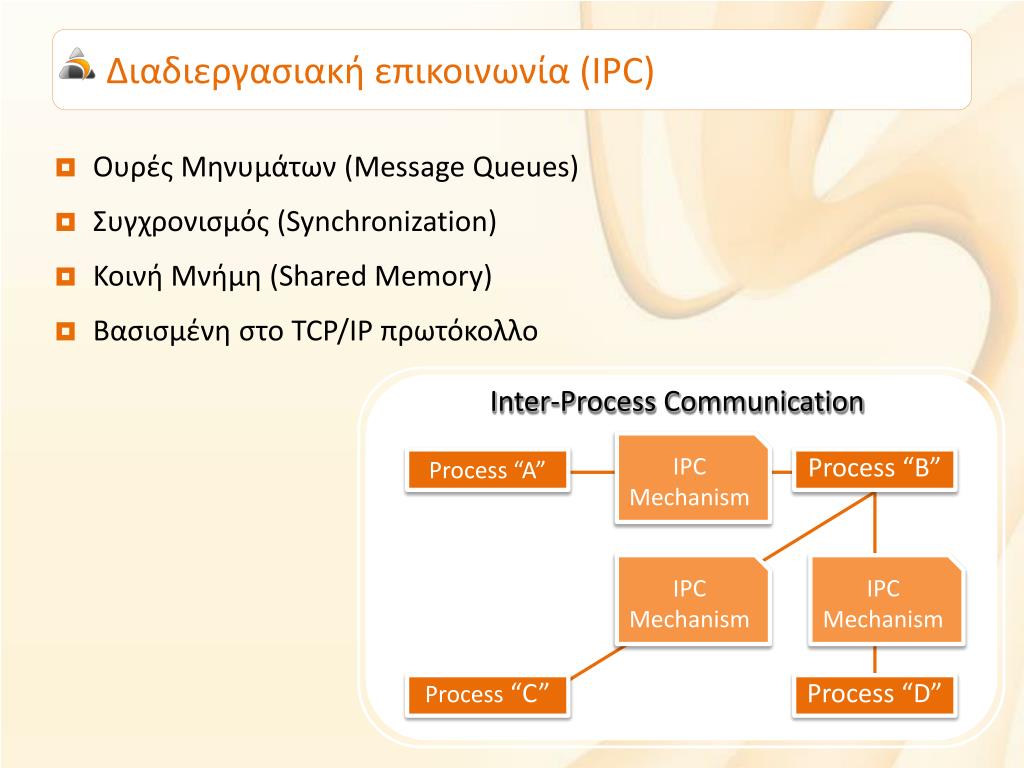 Διαδιεργασιακή επικοινωνία (IPC)

Ουρές Μηνυμάτων (Message Queues)

Συγχρονισμός (Synchronization)

Κοινή Μνήμη (Shared Memory)

Βασισμένη στο TCP/IP πρωτόκολλο

Inter-Process Communication

Process “A”

IPC Mechanism

Process “B”

IPC Mechanism

IPC Mechanism

Process “C”

Process “D”